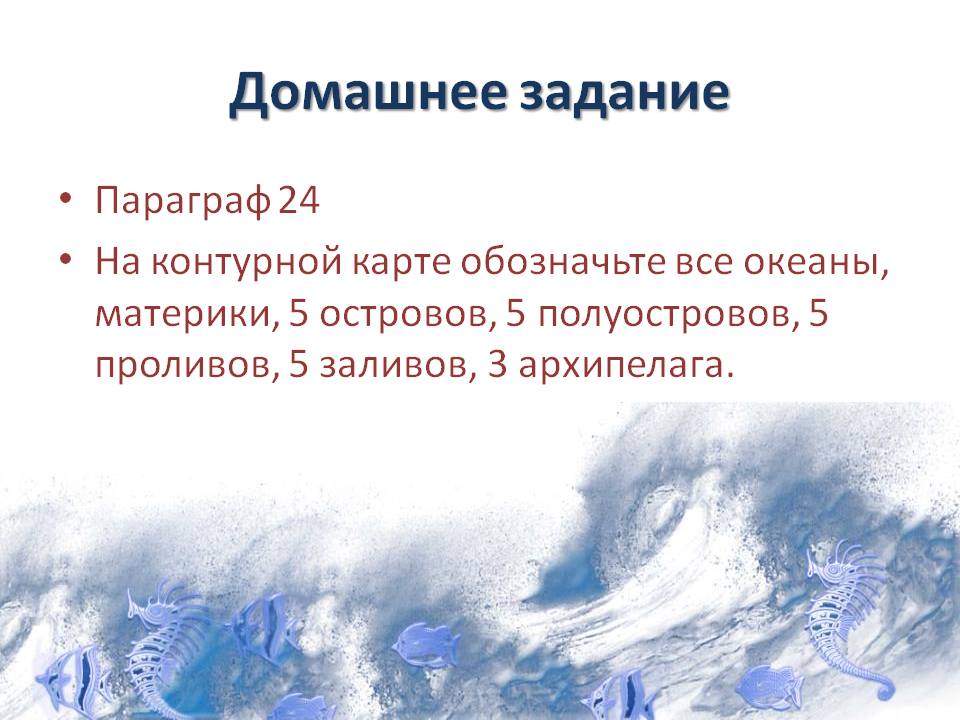 Домашнее задание

• Параграф 24

• На контурной карте обозначьте все океаны, материки, 5 островов, 5 полуостровов, 5 проливов, 5 заливов, 3 архипелага.